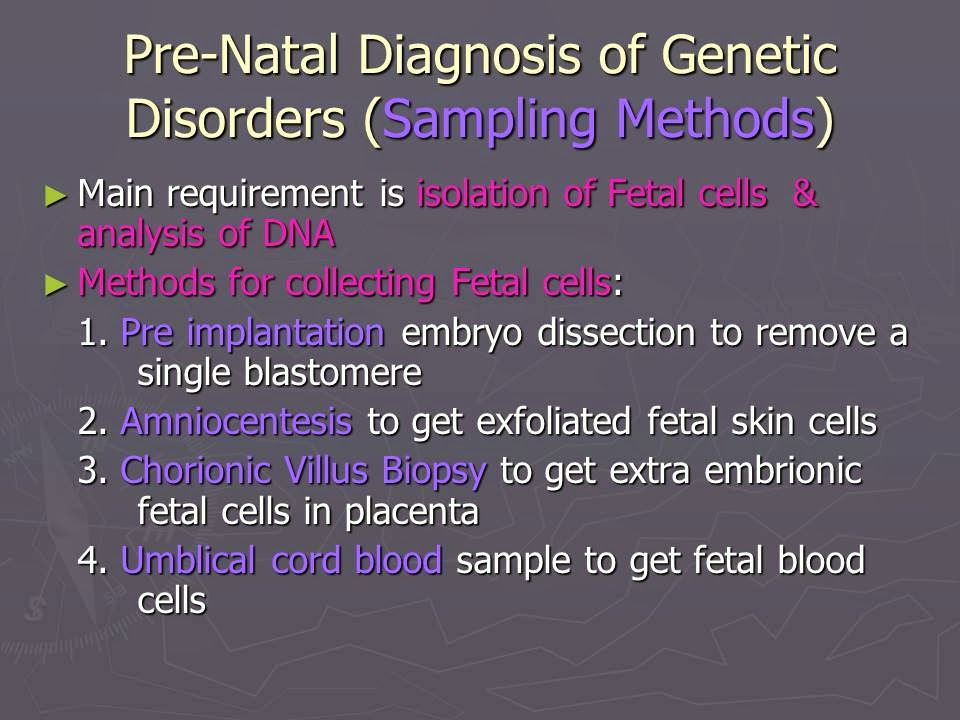 Pre-Natal Diagnosis of Genetic Disorders (Sampling Methods)

► Main requirement is isolation of Fetal cells & analysis of DNA

► Methods for collecting Fetal cells:

1. Pre implantation embryo dissection to remove a single blastomere

2. Amniocentesis to get exfoliated fetal skin cells

3. Chorionic Villus Biopsy to get extra embrionic fetal cells in placenta

4. Umblical cord blood sample to get fetal blood cells